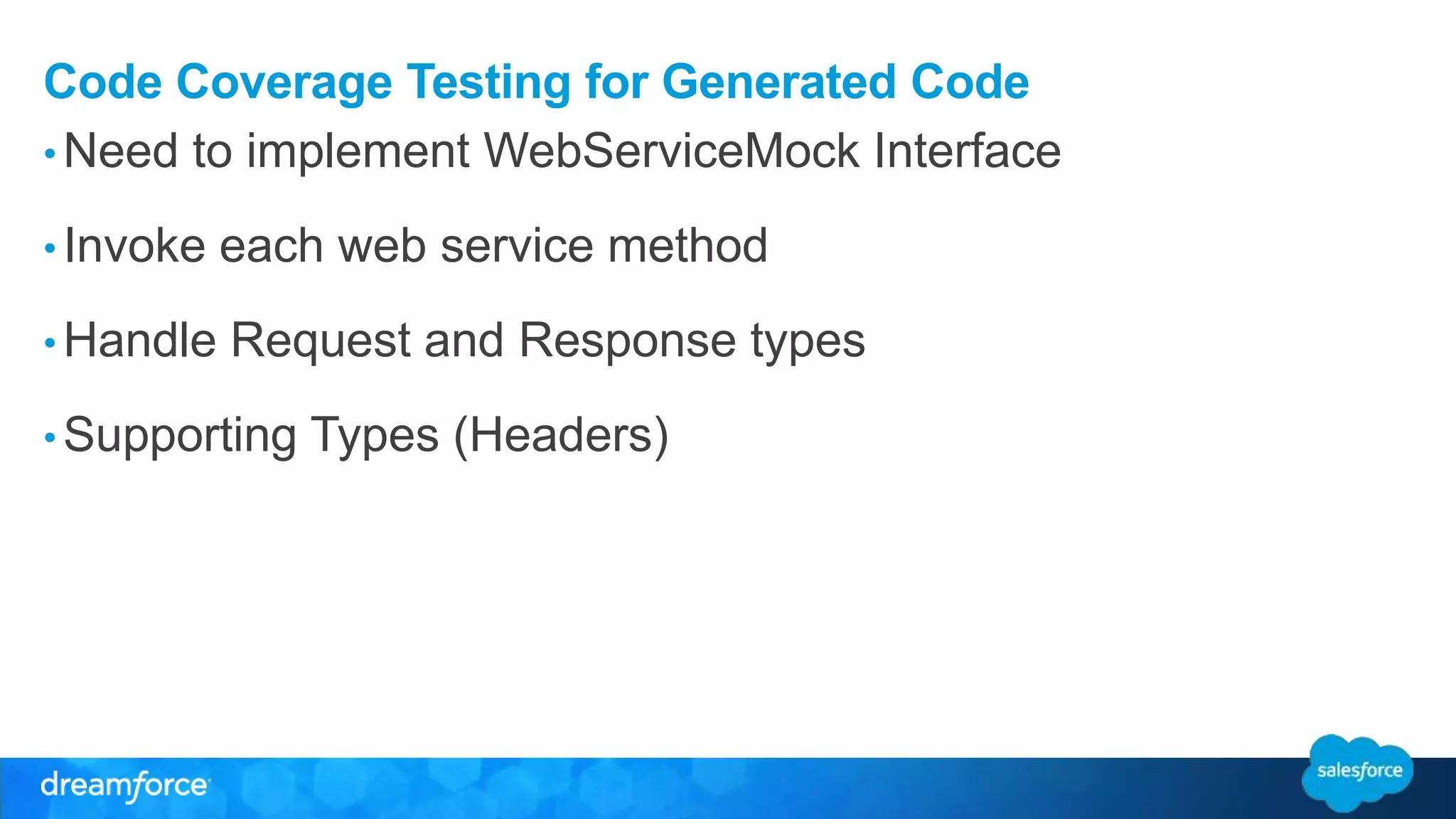 Code Coverage Testing for Generated Code

• Need to implement WebServiceMock Interface

• Invoke each web service method

• Handle Request and Response types

• Supporting Types (Headers)

dreamforce

salesforce